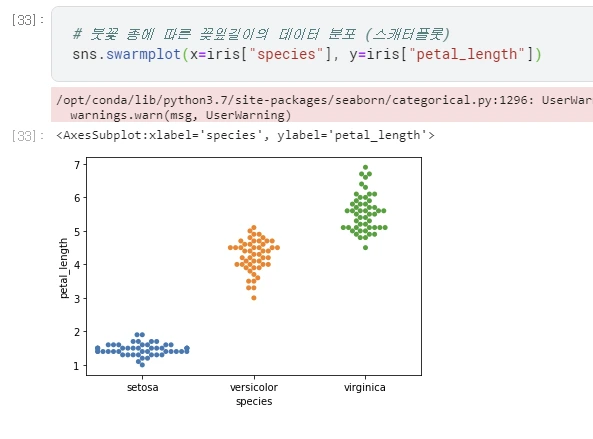 [33]:

# 붓꽃 종에 따른 꽃잎길이의 데이터 분포 (스캐터플롯)
sns.swarmplot(x=iris["species"], y=iris["petal_length"])

/opt/conda/lib/python3.7/site-packages/seaborn/categorical.py:1296: UserWar
  warnings.warn(msg, UserWarning)

[33]: <AxesSubplot:xlabel='species', ylabel='petal_length'>

7
6
5
4
3
2
1
petal_length
setosa
versicolor
virginica
species